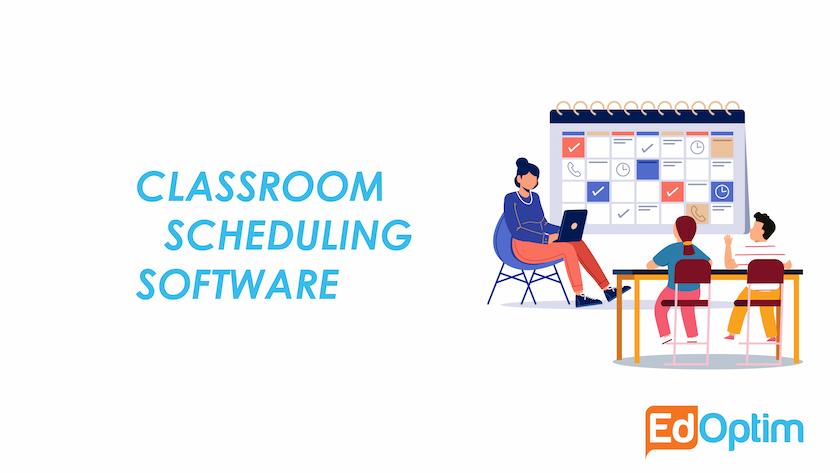 CLASSROOM
SCHEDULING
SOFTWARE

EdOptim